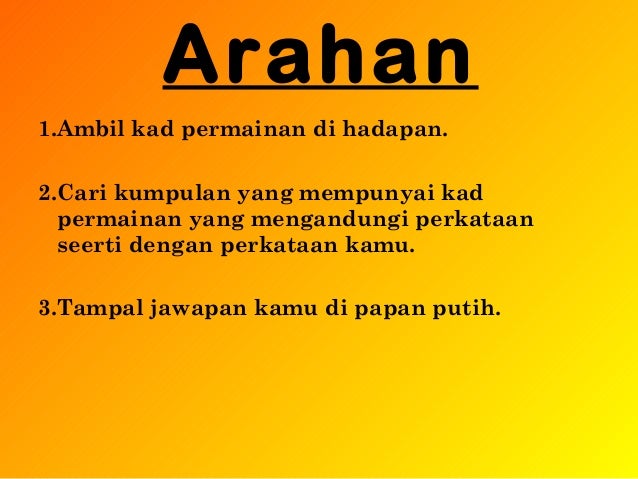 Arahan

1.Ambil kad permainan di hadapan.

2.Cari kumpulan yang mempunyai kad permainan yang mengandungi perkataan seerti dengan perkataan kamu.

3.Tampal jawapan kamu di papan putih.